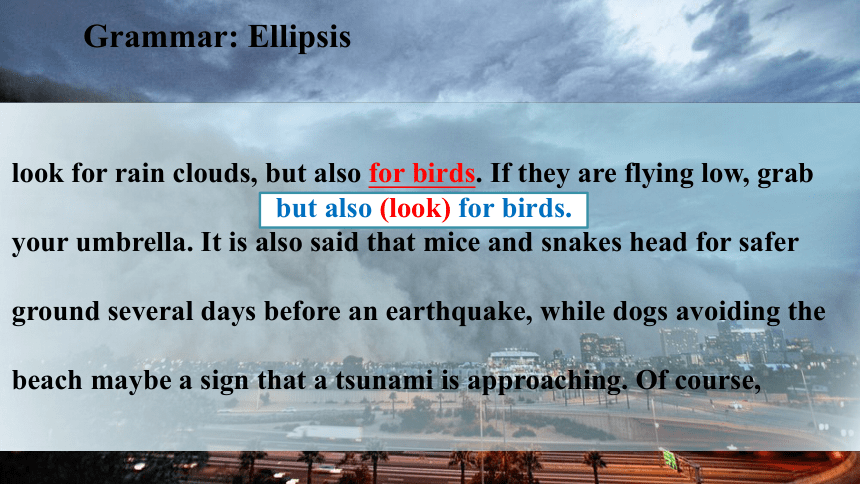 Grammar: Ellipsis

look for rain clouds, but also for birds. If they are flying low, grab

but also (look) for birds.

your umbrella. It is also said that mice and snakes head for safer ground several days before an earthquake, while dogs avoiding the beach maybe a sign that a tsunami is approaching. Of course,